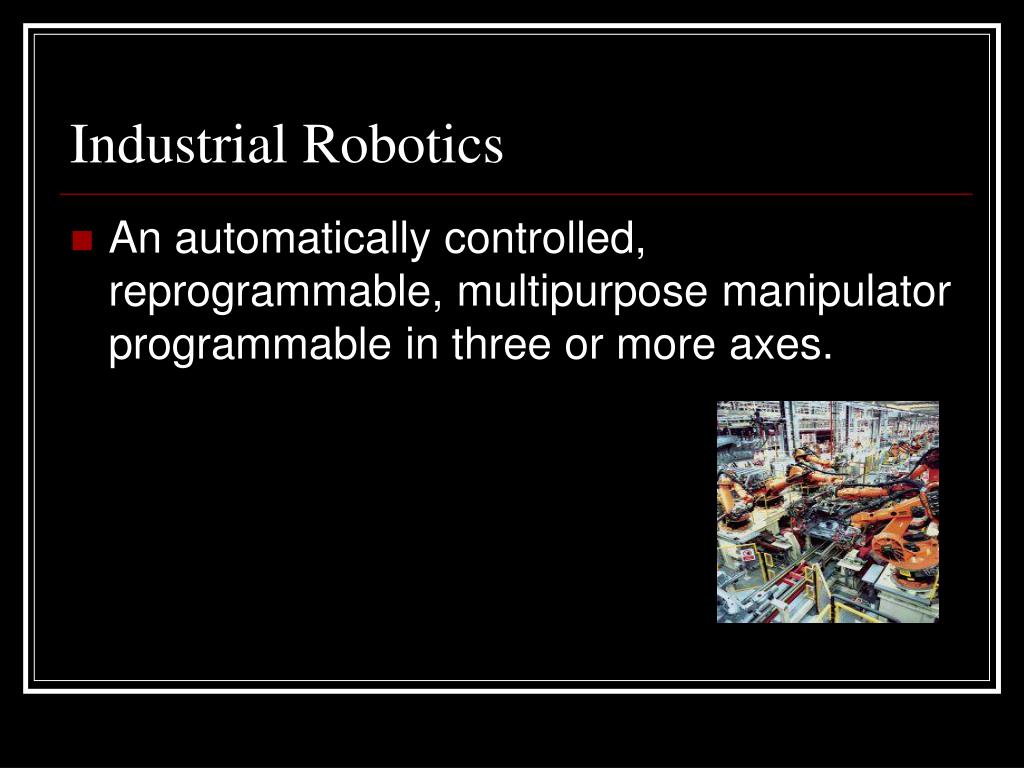 Industrial Robotics

An automatically controlled, reprogrammable, multipurpose manipulator programmable in three or more axes.